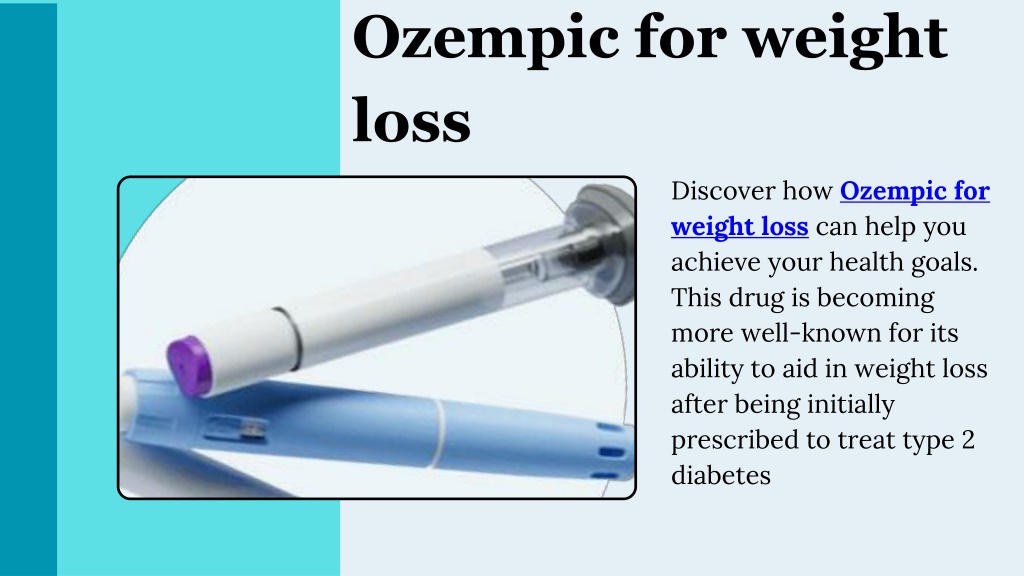 Ozempic for weight loss

Discover how Ozempic for weight loss can help you achieve your health goals. This drug is becoming more well-known for its ability to aid in weight loss after being initially prescribed to treat type 2 diabetes